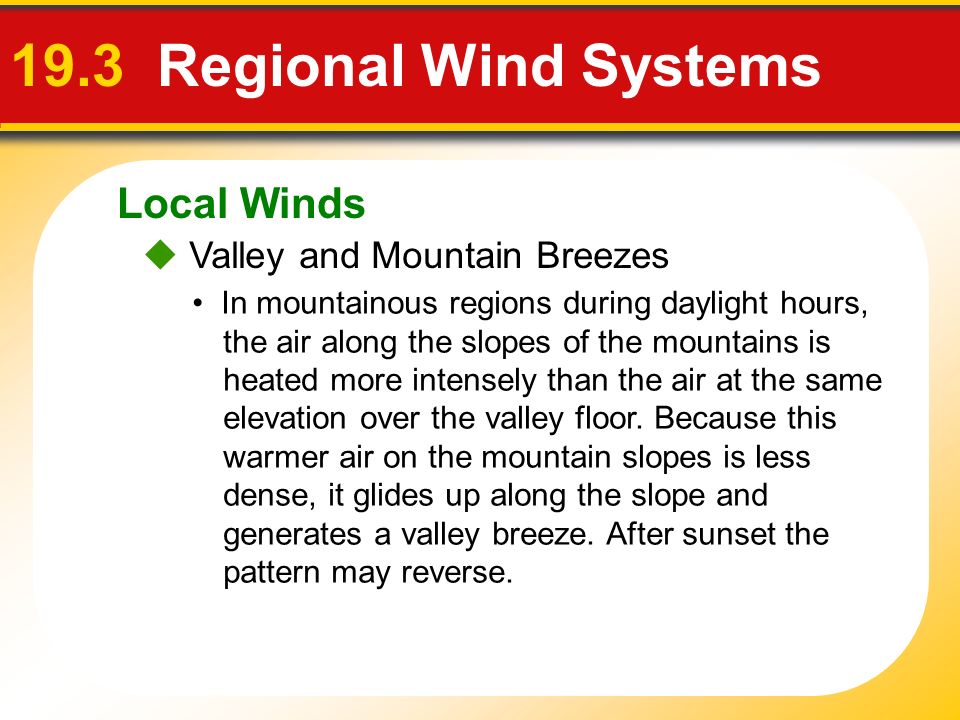 19.3 Regional Wind Systems

Local Winds

◆ Valley and Mountain Breezes

• In mountainous regions during daylight hours, the air along the slopes of the mountains is heated more intensely than the air at the same elevation over the valley floor. Because this warmer air on the mountain slopes is less dense, it glides up along the slope and generates a valley breeze. After sunset the pattern may reverse.